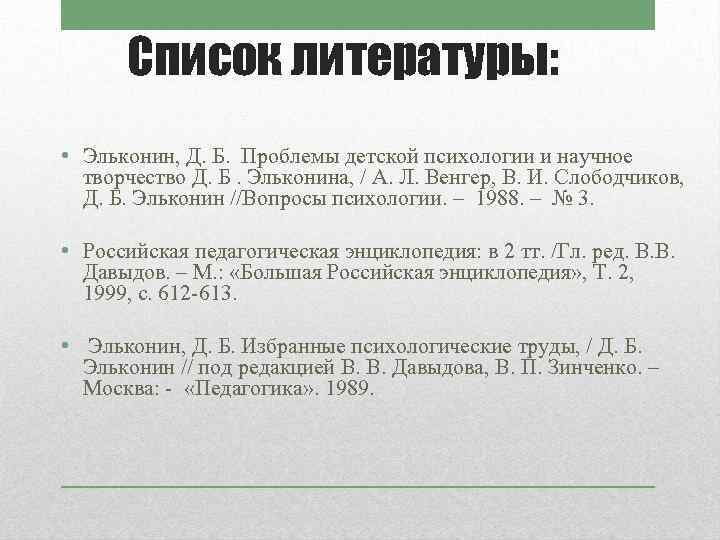 Список литературы:

• Эльконин, Д. Б. Проблемы детской психологии и научное творчество Д. Б . Эльконина, / А. Л. Венгер, В. И. Слободчиков, Д. Б. Эльконин //Вопросы психологии. – 1988. – № 3.

• Российская педагогическая энциклопедия: в 2 тт. /Гл. ред. В.В. Давыдов. – М.: «Большая Российская энциклопедия», Т. 2, 1999, с. 612-613.

• Эльконин, Д. Б. Избранные психологические труды, / Д. Б. Эльконин // под редакцией В. В. Давыдова, В. П. Зинченко. – Москва: - «Педагогика». 1989.